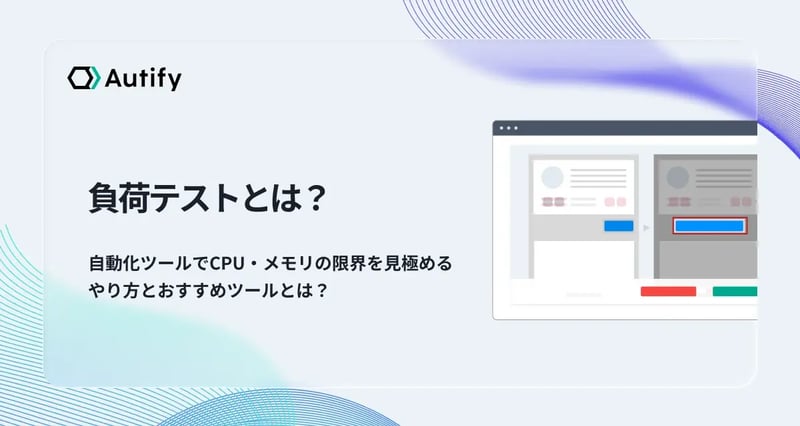 Autify

負荷テストとは？

自動化ツールでCPU・メモリの限界を見極めるやり方とおすすめツールとは？